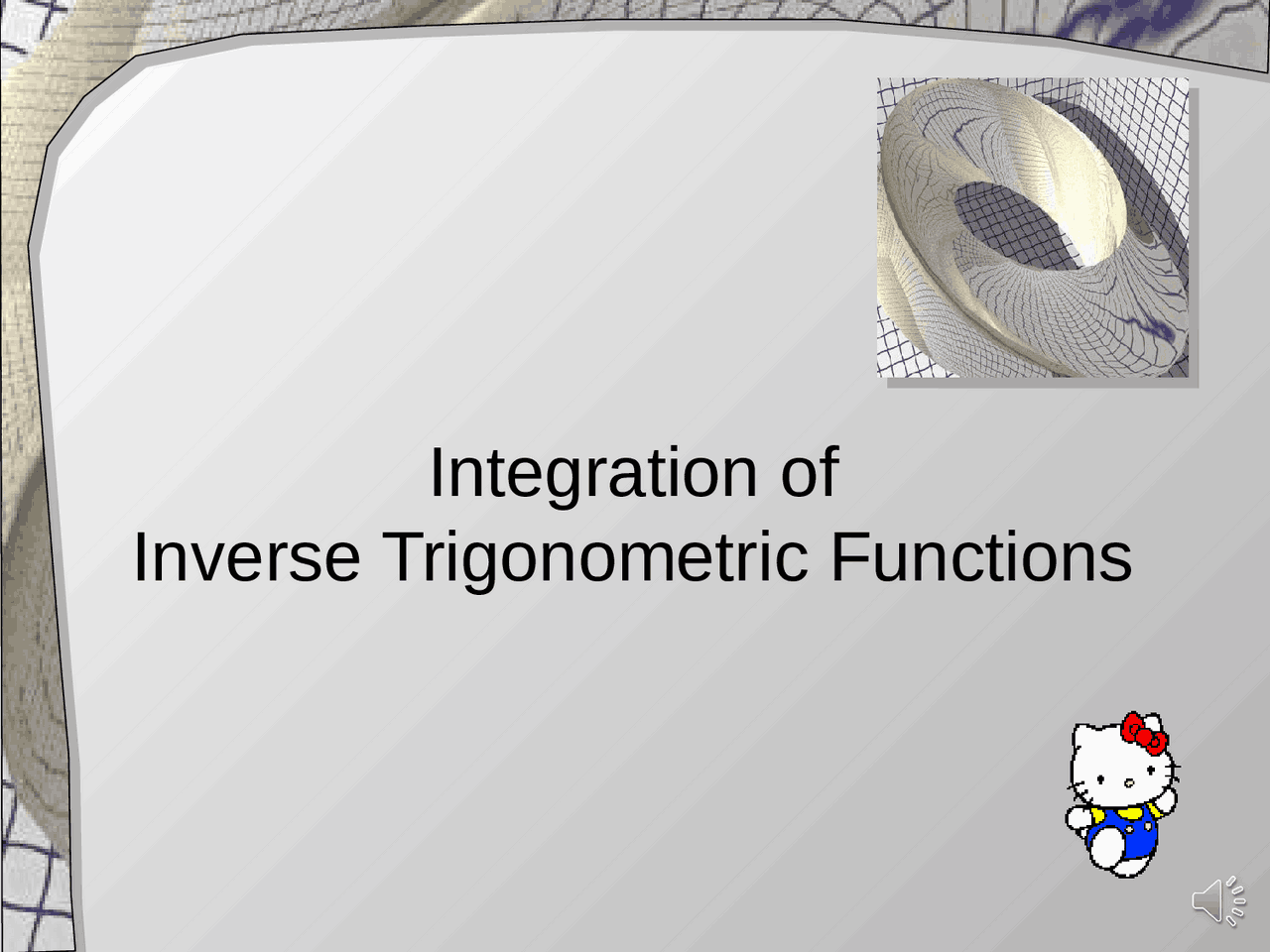 Integration of
Inverse Trigonometric Functions